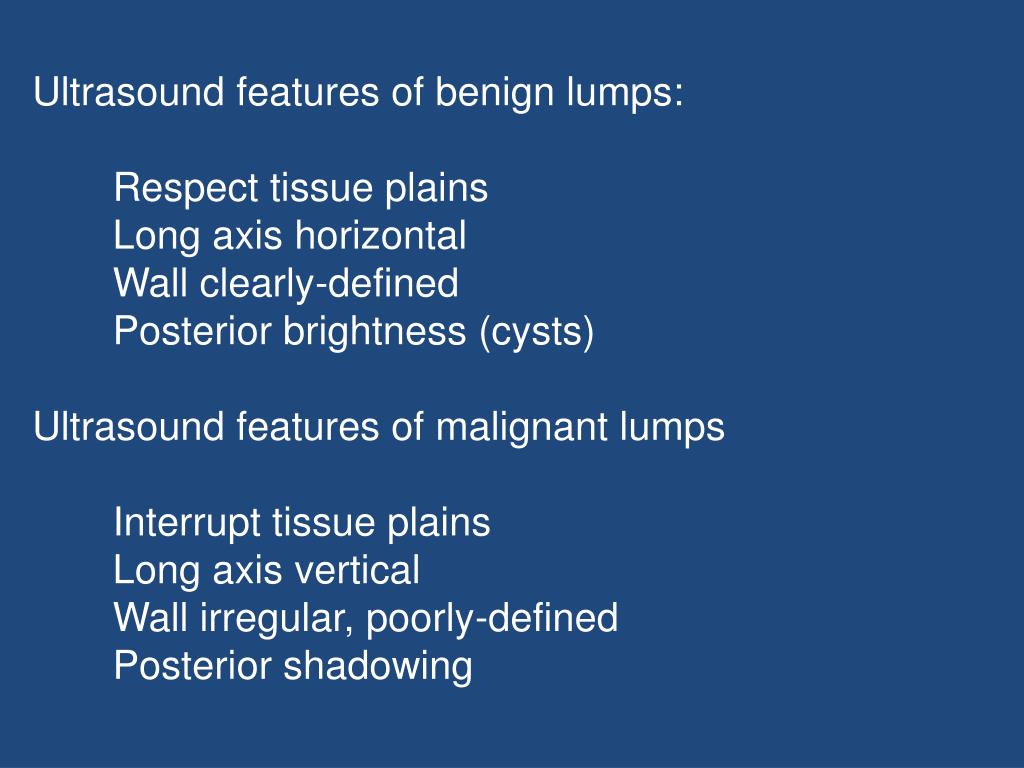 Ultrasound features of benign lumps:

Respect tissue plains
Long axis horizontal
Wall clearly-defined
Posterior brightness (cysts)

Ultrasound features of malignant lumps

Interrupt tissue plains
Long axis vertical
Wall irregular, poorly-defined
Posterior shadowing